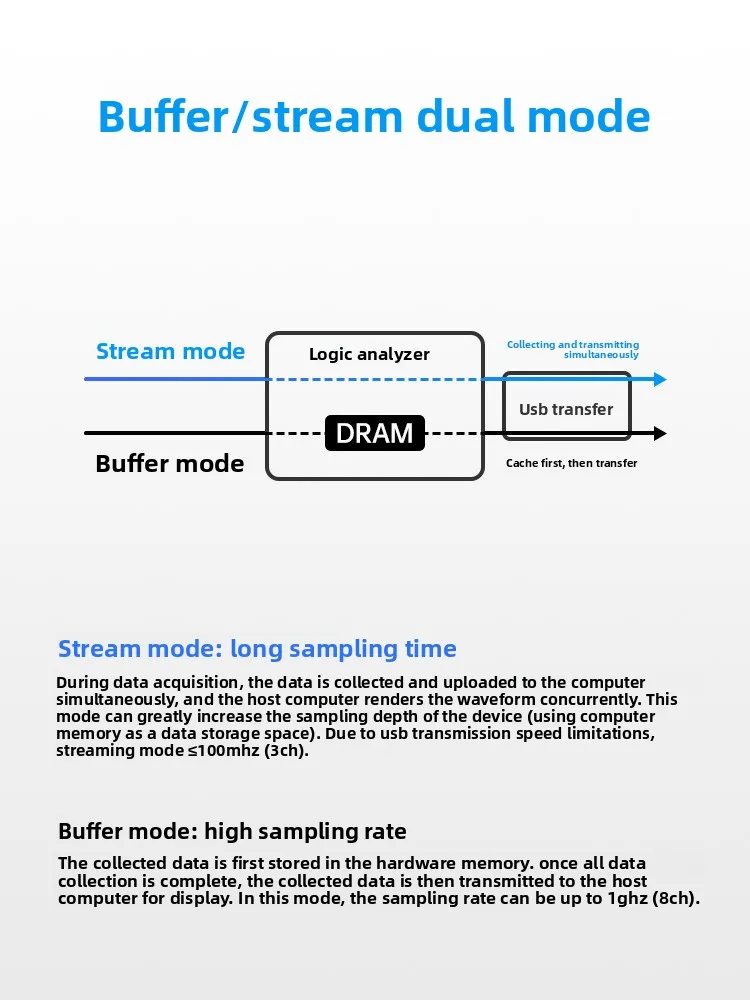 Buffer/stream dual mode

Stream mode

Logic analyzer

Collecting and transmitting simultaneously

Usb transfer

DRAM

Buffer mode

Cache first, then transfer

Stream mode: long sampling time

During data acquisition, the data is collected and uploaded to the computer simultaneously, and the host computer renders the waveform concurrently. This mode can greatly increase the sampling depth of the device (using computer memory as a data storage space). Due to usb transmission speed limitations, streaming mode ≤100mhz (3ch).

Buffer mode: high sampling rate

The collected data is first stored in the hardware memory. once all data collection is complete, the collected data is then transmitted to the host computer for display. In this mode, the sampling rate can be up to 1ghz (8ch).